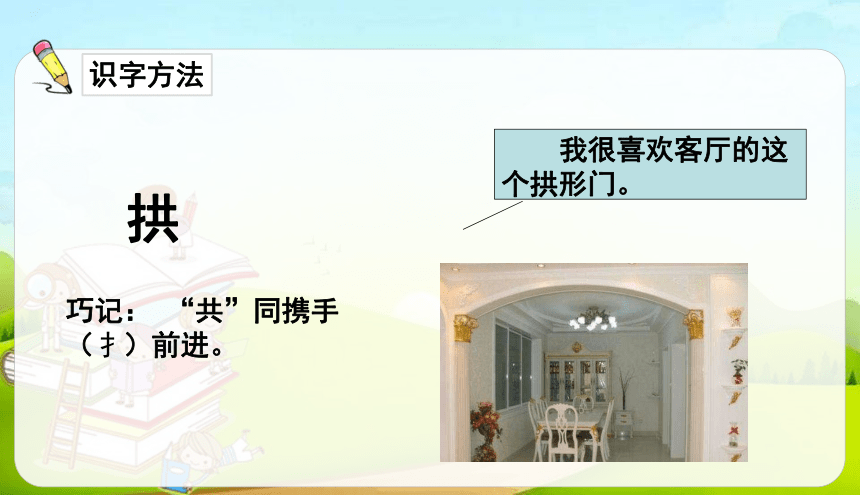 识字方法

拱

巧记：“共”同携手（扌）前进。

我很喜欢客厅的这个拱形门。